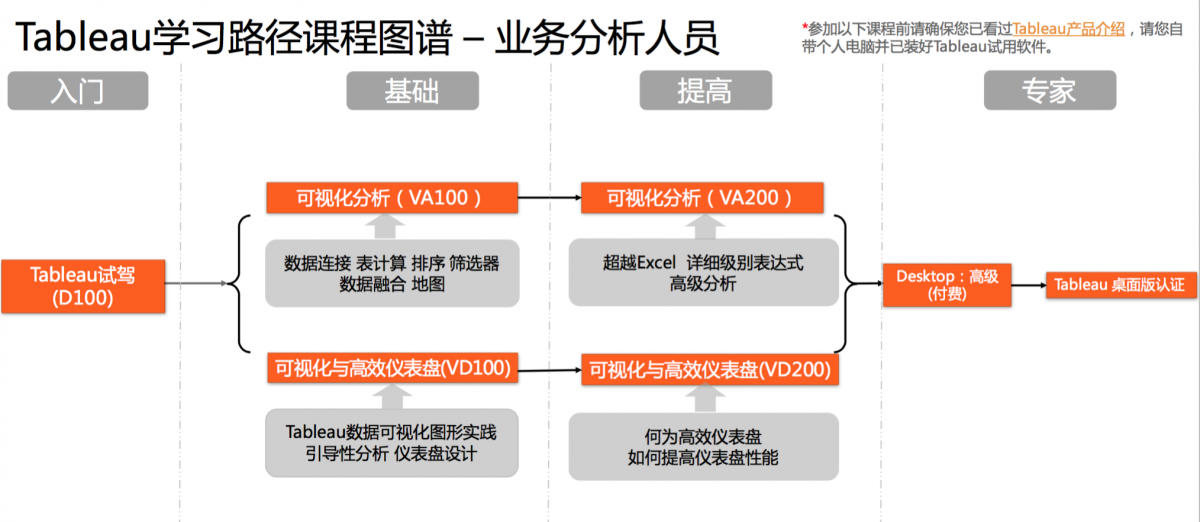 Tableau学习路径课程图谱 – 业务分析人员

*参加以下课程前请确保您已看过Tableau产品介绍，请您自带个人电脑并已装好Tableau试用软件。

入门

基础

提高

专家

Tableau试驾
(D100)

可视化分析（VA100）

数据连接 表计算 排序 筛选器
数据融合 地图

可视化与高效仪表盘(VD100)

Tableau数据可视化图形实践
引导性分析 仪表盘设计

可视化分析（VA200）

超越Excel 详细级别表达式
高级分析

可视化与高效仪表盘(VD200)

何为高效仪表盘
如何提高仪表盘性能

Desktop：高级
(付费)

Tableau 桌面版认证